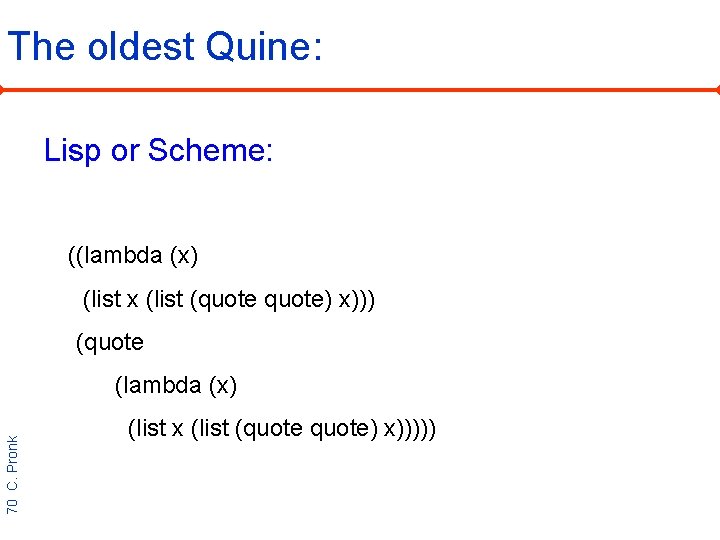 The oldest Quine:

Lisp or Scheme:

((lambda (x)
(list x (list (quote quote) x)))
(quote
(lambda (x)
(list x (list (quote quote) x)))))

70 C. Pronk